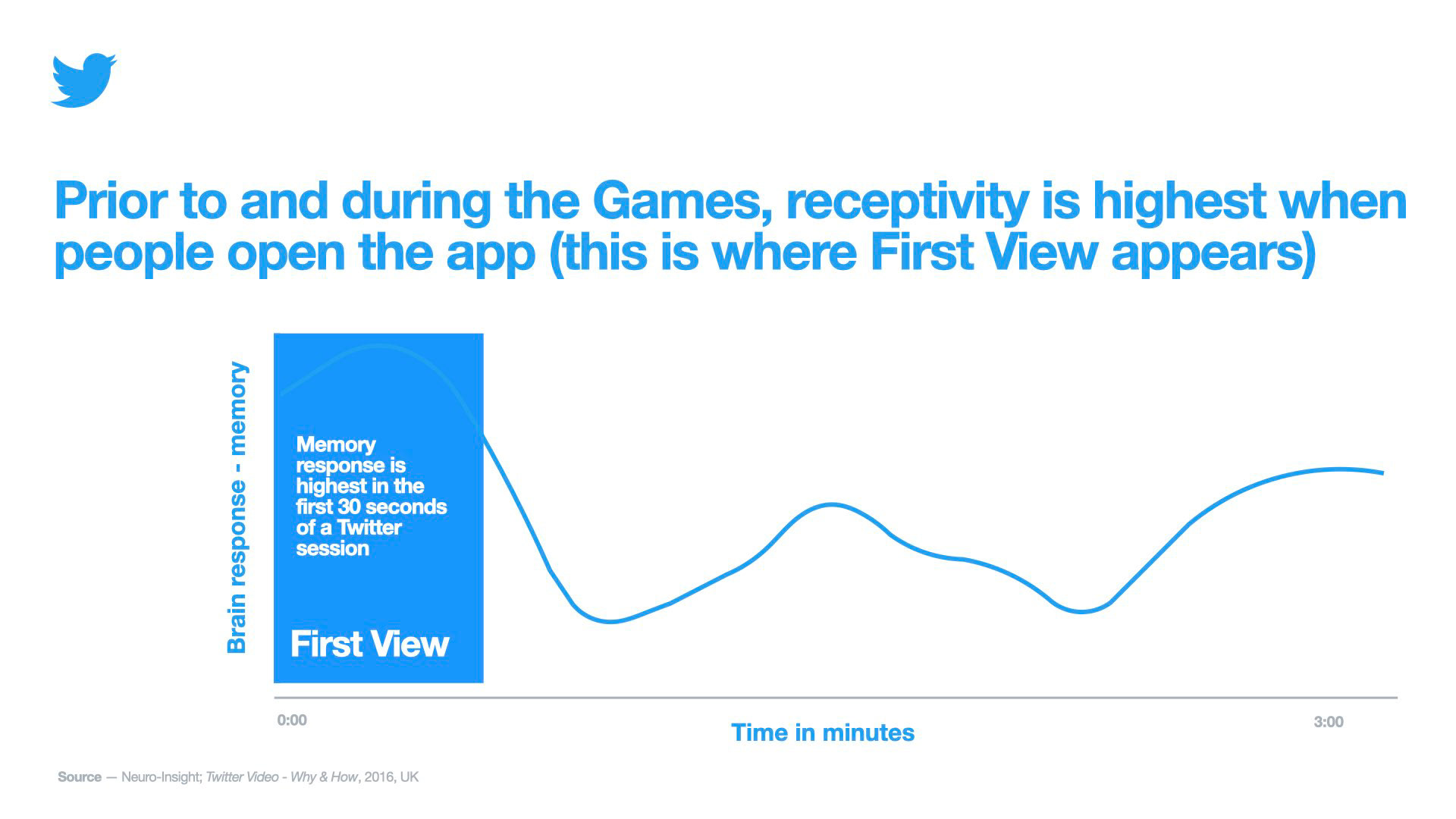 Prior to and during the Games, receptivity is highest when people open the app (this is where First View appears)

Brain response - memory

Memory response is highest in the first 30 seconds of a Twitter session

First View

0:00

Time in minutes

3:00

Source — Neuro-Insight; Twitter Video - Why & How, 2016, UK